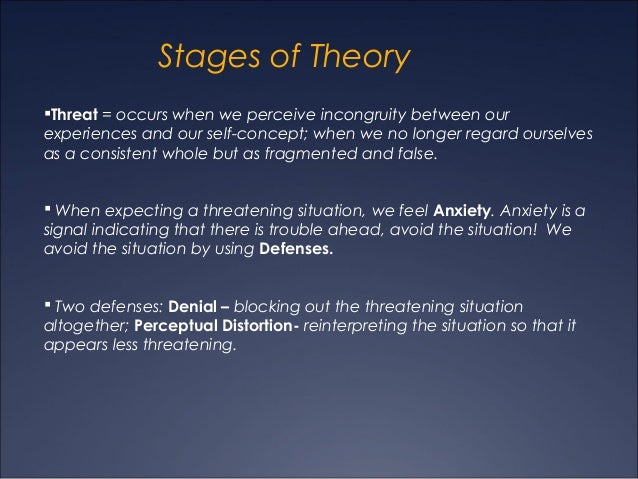 Stages of Theory

▪Threat = occurs when we perceive incongruity between our experiences and our self-concept; when we no longer regard ourselves as a consistent whole but as fragmented and false.

▪ When expecting a threatening situation, we feel Anxiety. Anxiety is a signal indicating that there is trouble ahead, avoid the situation! We avoid the situation by using Defenses.

▪ Two defenses: Denial – blocking out the threatening situation altogether; Perceptual Distortion- reinterpreting the situation so that it appears less threatening.